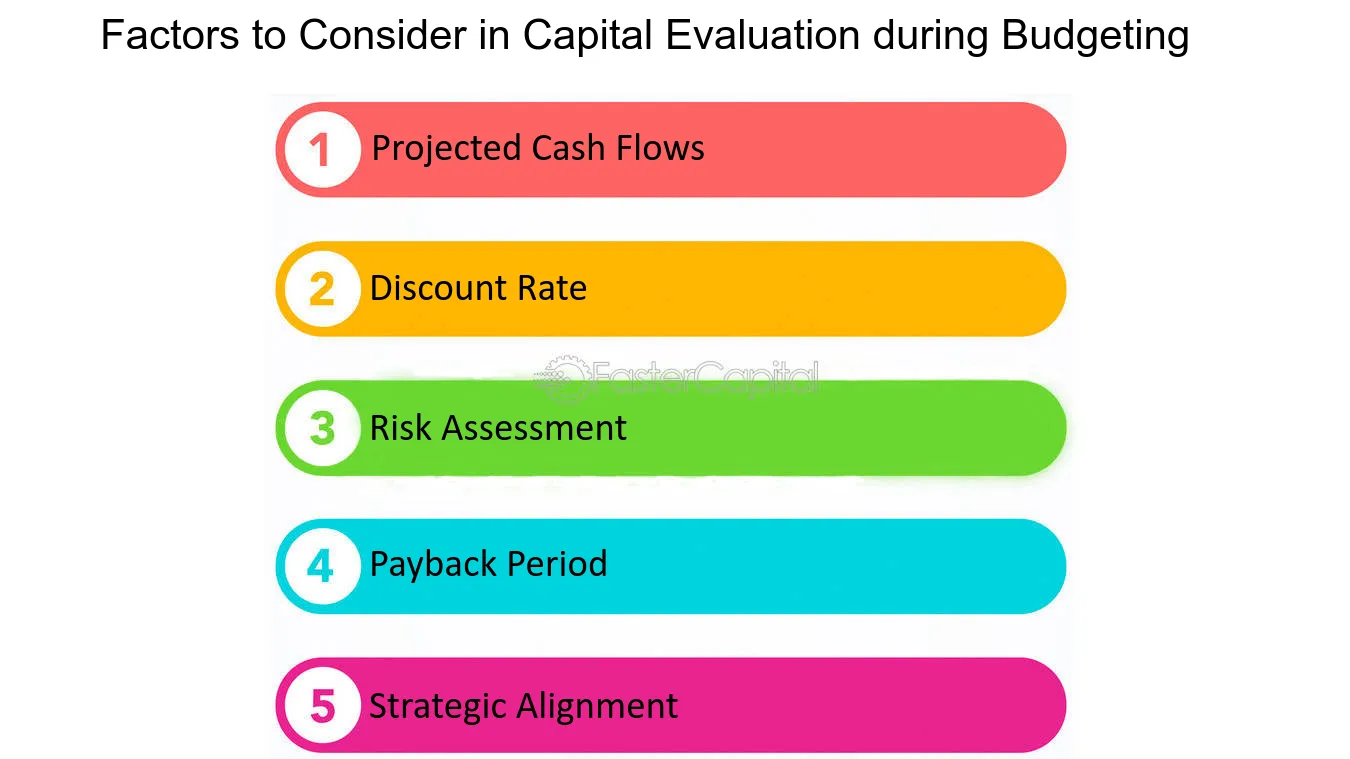 Factors to Consider in Capital Evaluation during Budgeting

1 Projected Cash Flows

2 Discount Rate

FasterCapital

3 Risk Assessment

4 Payback Period

5 Strategic Alignment